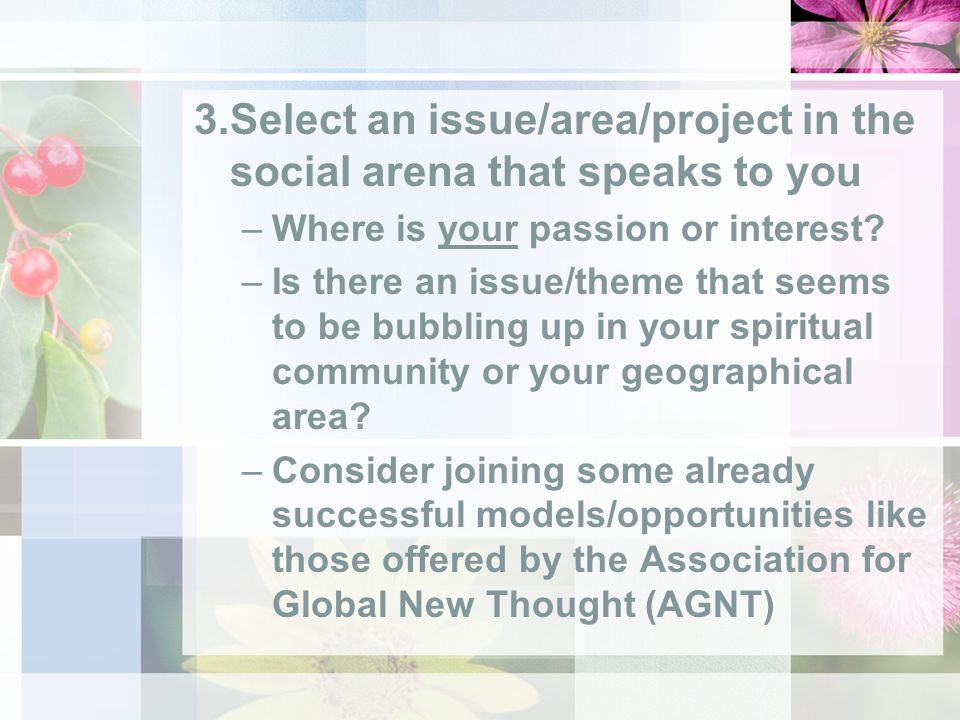 3.Select an issue/area/project in the social arena that speaks to you

– Where is your passion or interest?

– Is there an issue/theme that seems to be bubbling up in your spiritual community or your geographical area?

– Consider joining some already successful models/opportunities like those offered by the Association for Global New Thought (AGNT)